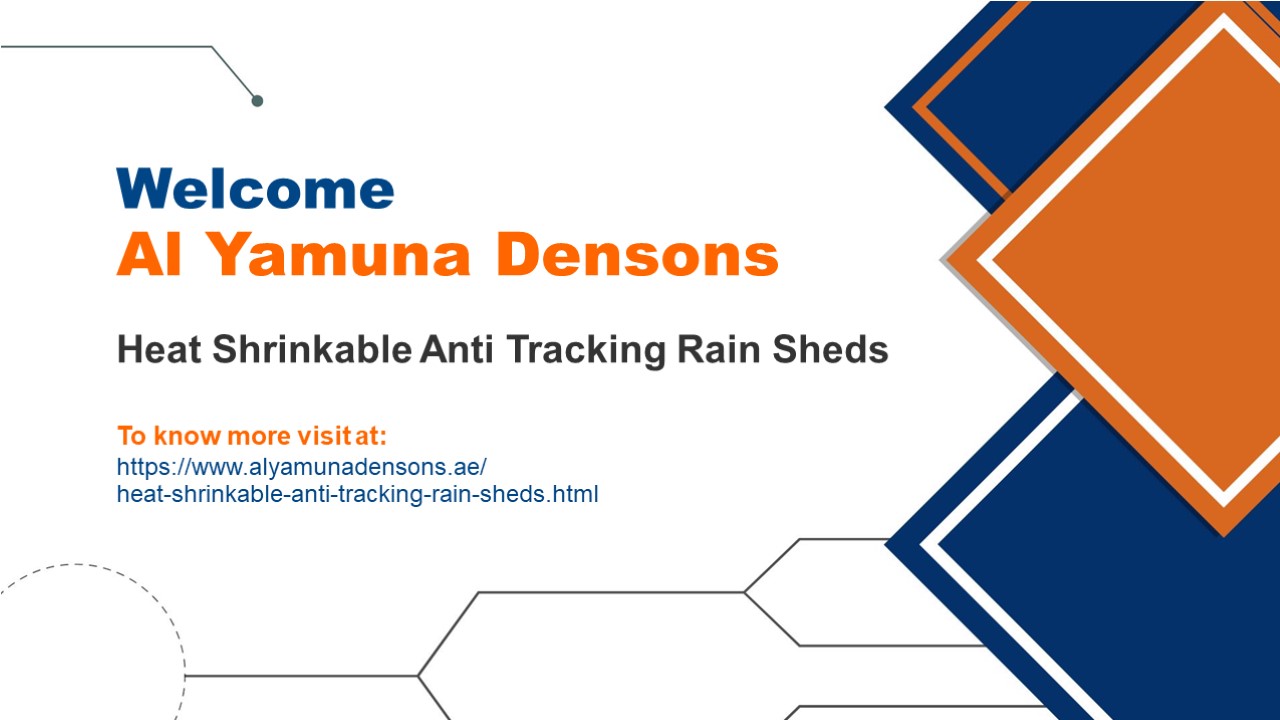 Welcome
Al Yamuna Densons

Heat Shrinkable Anti Tracking Rain Sheds

To know more visit at:
https://www.alyamunadensons.ae/heat-shrinkable-anti-tracking-rain-sheds.html